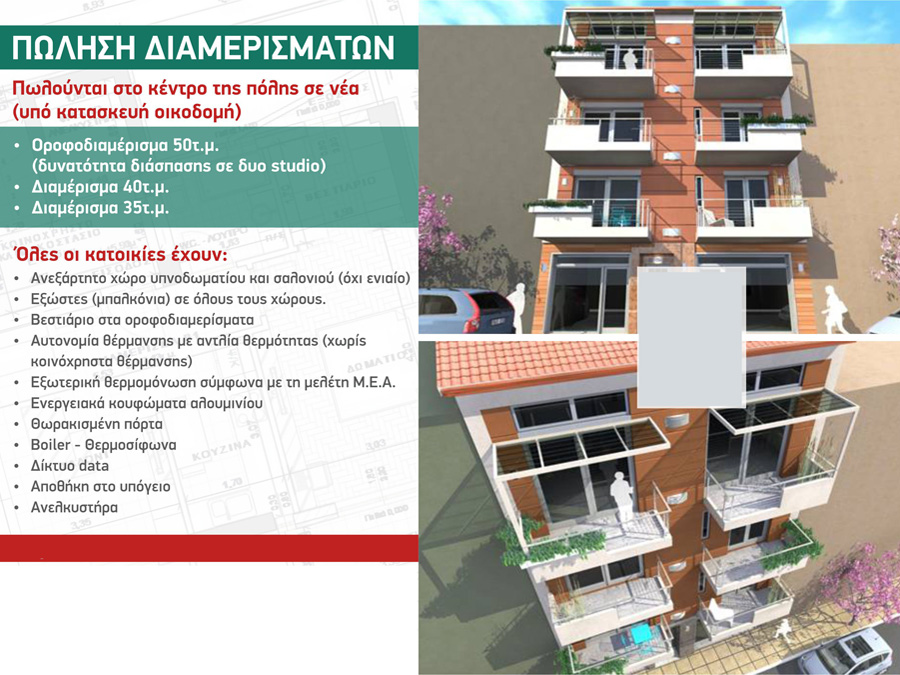 ΠΩΛΗΣΗ ΔΙΑΜΕΡΙΣΜΑΤΩΝ

Πωλούνται στο κέντρο της πόλης σε νέα (υπό κατασκευή οικοδομή)

• Οροφοδιαμέρισμα 50τ.μ. (δυνατότητα διάσπασης σε δυο studio)
• Διαμέρισμα 40τ.μ.
• Διαμέρισμα 35τ.μ.

Όλες οι κατοικίες έχουν:

• Ανεξάρτητο χώρο υπνοδωματίου και σαλονιού (όχι ενιαίο)
• Εξώστες (μπαλκόνια) σε όλους τους χώρους.
• Βεστιάριο στα οροφοδιαμερίσματα
• Αυτονομία θέρμανσης με αντλία θερμότητας (χωρίς κοινόχρηστα θέρμανσης)
• Εξωτερική θερμομόνωση σύμφωνα με τη μελέτη Μ.Ε.Α.
• Ενεργειακά κουφώματα αλουμινίου
• Θωρακισμένη πόρτα
• Boiler - Θερμοσίφωνα
• Δίκτυο data
• Αποθήκη στο υπόγειο
• Ανελκυστήρα